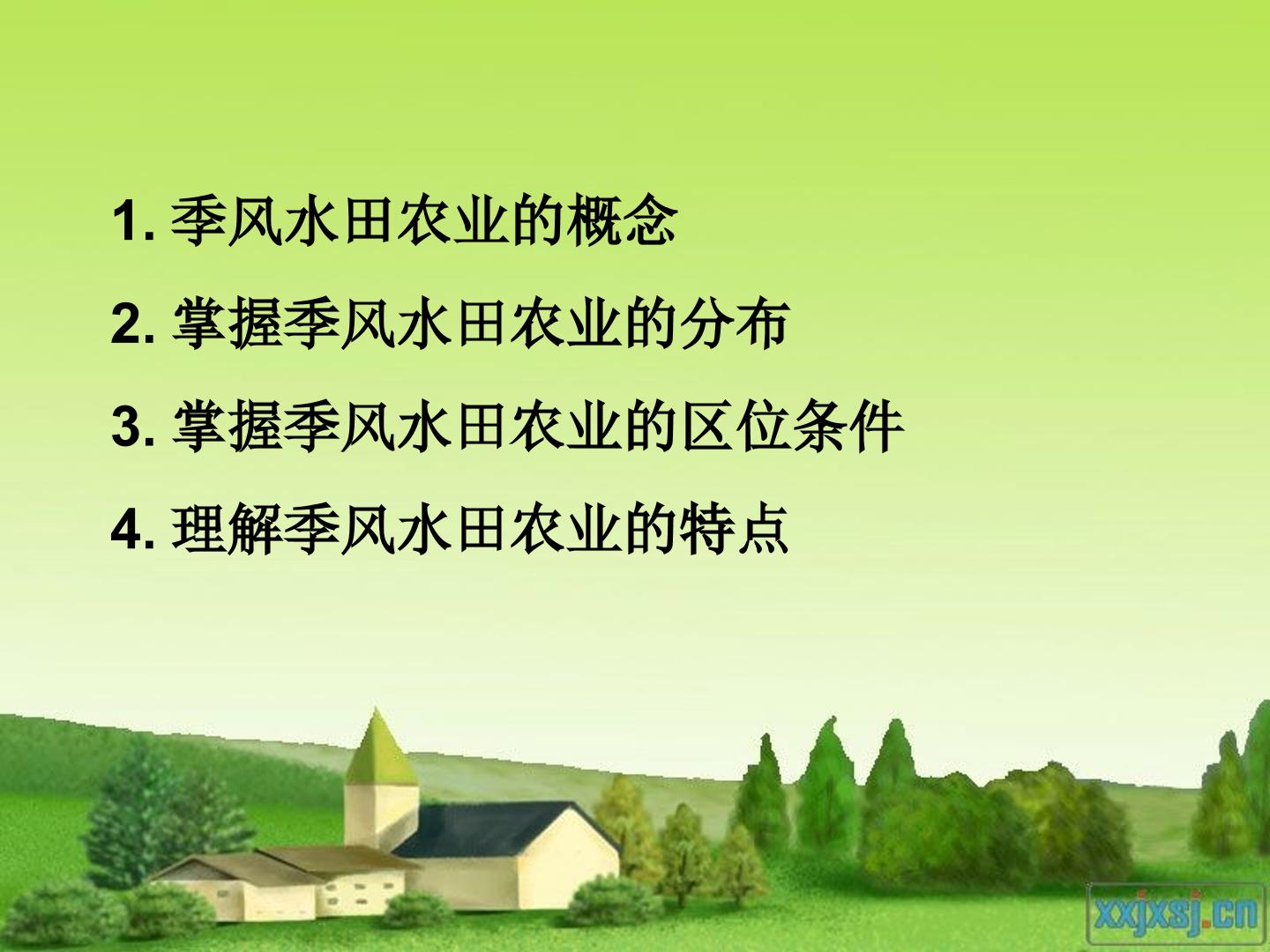 1.季风水田农业的概念

2.掌握季风水田农业的分布

3.掌握季风水田农业的区位条件

4.理解季风水田农业的特点

xxjxsj.cn